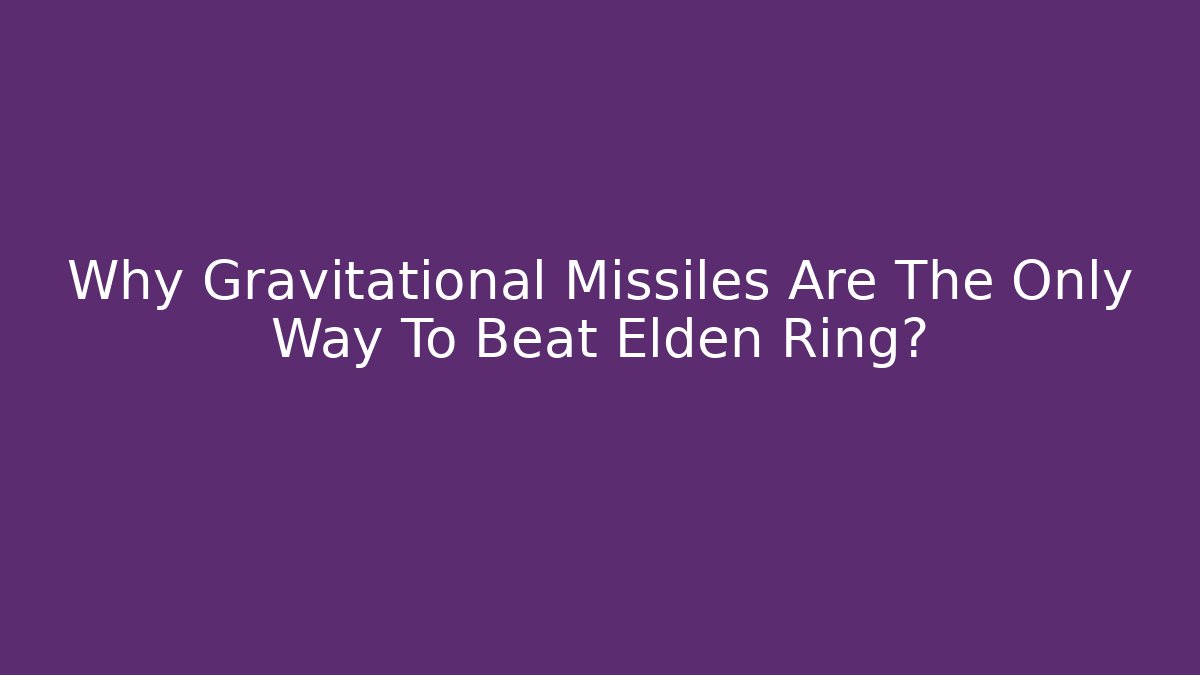 Why Gravitational Missiles Are The Only Way To Beat Elden Ring?